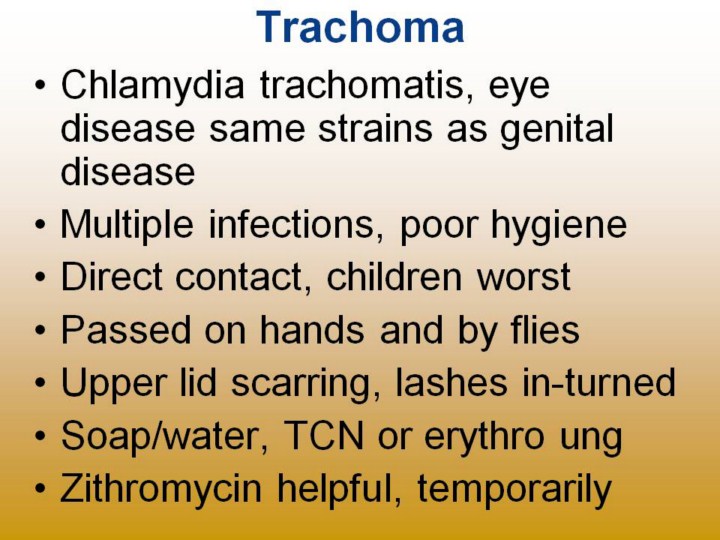 Trachoma

• Chlamydia trachomatis, eye disease same strains as genital disease
• Multiple infections, poor hygiene
• Direct contact, children worst
• Passed on hands and by flies
• Upper lid scarring, lashes in-turned
• Soap/water, TCN or erythro ung
• Zithromycin helpful, temporarily